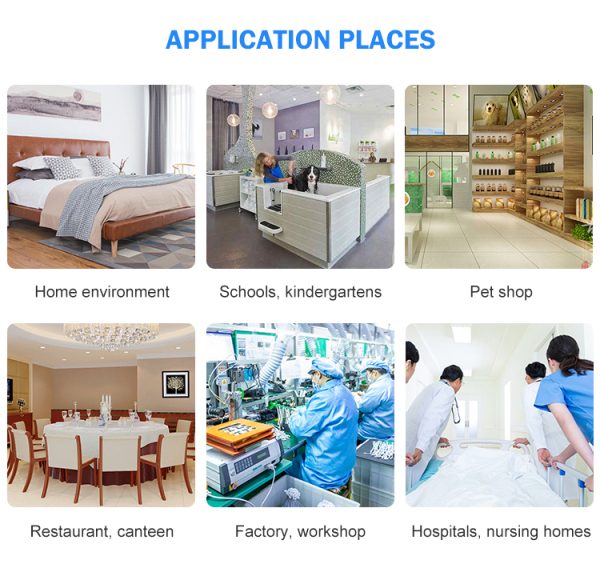 APPLICATION PLACES

Home environment

Schools, kindergartens

Pet shop

Restaurant, canteen

Factory, workshop

Hospitals, nursing homes